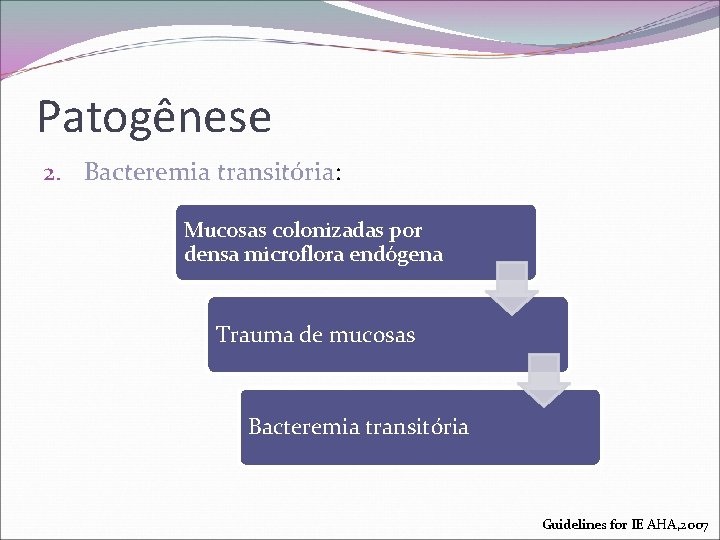 Patogênese

2. Bacteremia transitória:

Mucosas colonizadas por densa microflora endógena

Trauma de mucosas

Bacteremia transitória

Guidelines for IE AHA,2007